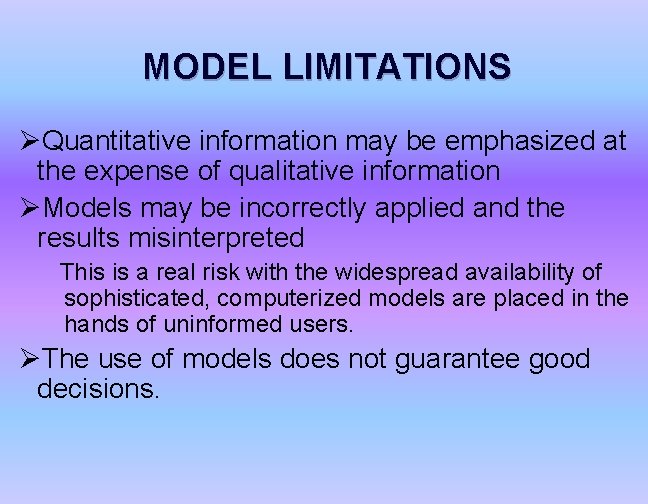 MODEL LIMITATIONS

➢Quantitative information may be emphasized at the expense of qualitative information

➢Models may be incorrectly applied and the results misinterpreted

This is a real risk with the widespread availability of sophisticated, computerized models are placed in the hands of uninformed users.

➢The use of models does not guarantee good decisions.